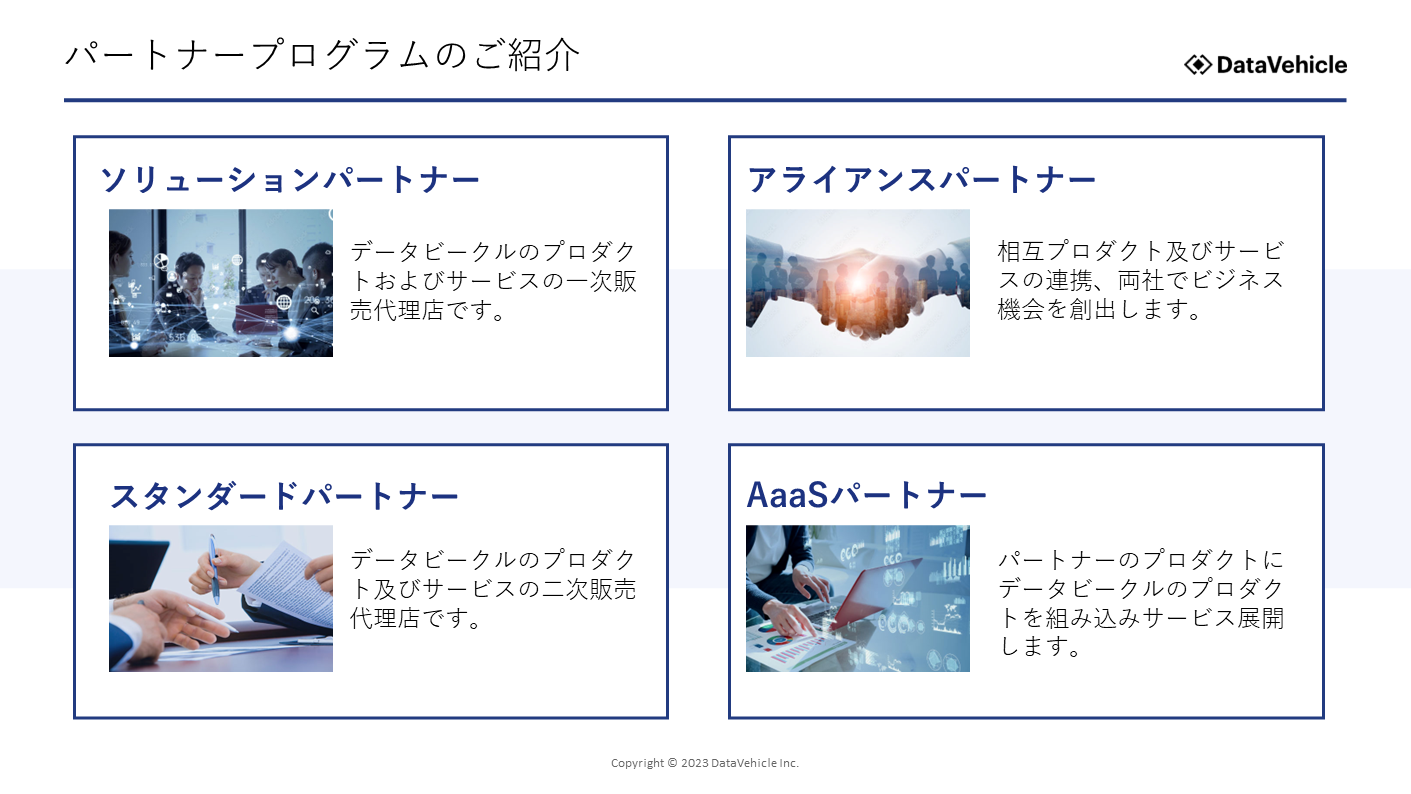 パートナープログラムのご紹介

DataVehicle

ソリューションパートナー

データビークルのプロダクトおよびサービスの一次販売代理店です。

アライアンスパートナー

相互プロダクト及びサービスの連携、両社でビジネス機会を創出します。

スタンダードパートナー

データビークルのプロダクト及びサービスの二次販売代理店です。

AaaSパートナー

パートナーのプロダクトにデータビークルのプロダクトを組み込みサービス展開します。

Copyright © 2023 DataVehicle Inc.